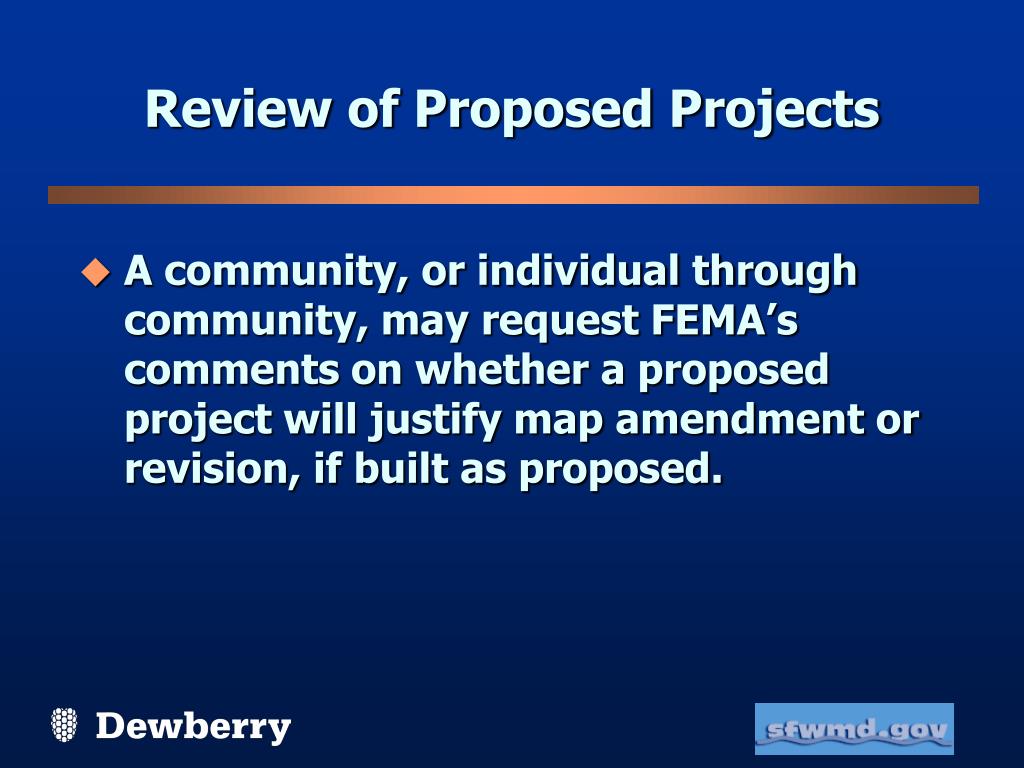 Review of Proposed Projects

A community, or individual through community, may request FEMA’s comments on whether a proposed project will justify map amendment or revision, if built as proposed.

Dewberry

sfwmd.gov